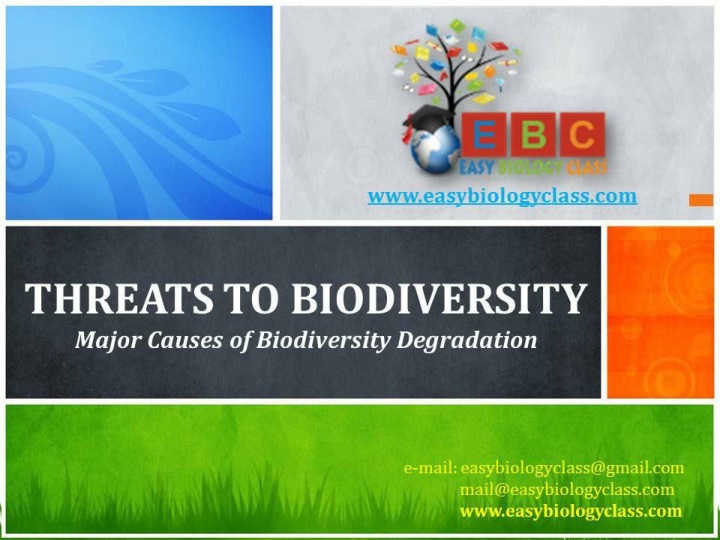 EBC
EASY BIOLOGY CLASS
www.easybiologyclass.com

THREATS TO BIODIVERSITY
Major Causes of Biodiversity Degradation

e-mail: easybiologyclass@gmail.com
mail@easybiologyclass.com
www.easybiologyclass.com